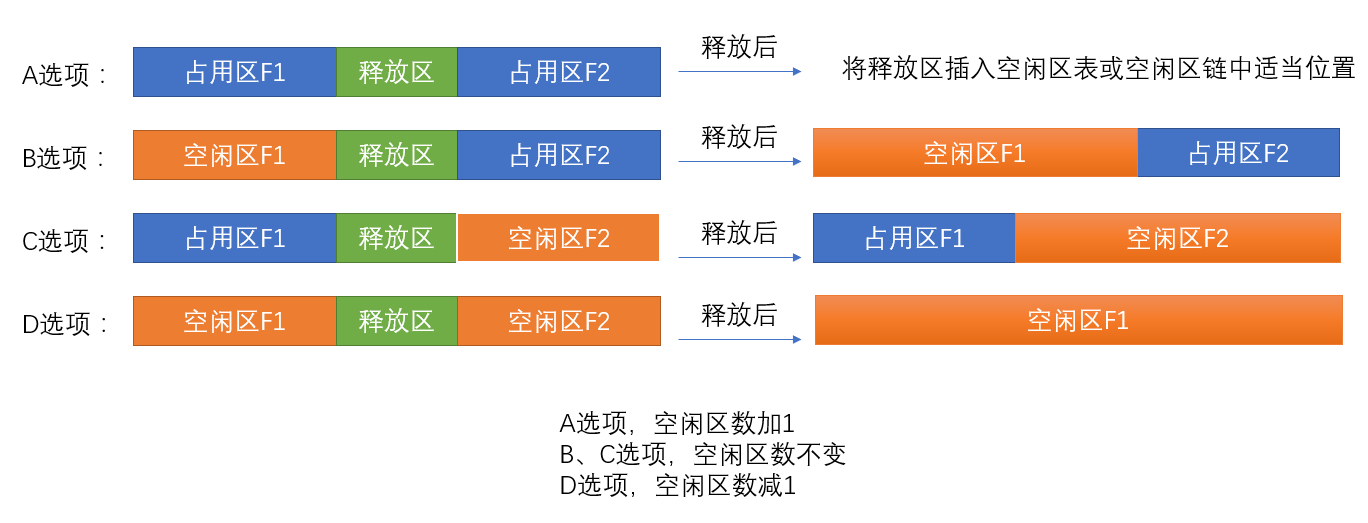 A选项： 占用区F1 释放区 占用区F2 释放后 将释放区插入空闲区表或空闲区链中适当位置

B选项： 空闲区F1 释放区 占用区F2 释放后 空闲区F1 占用区F2

C选项： 占用区F1 释放区 空闲区F2 释放后 占用区F1 空闲区F2

D选项： 空闲区F1 释放区 空闲区F2 释放后 空闲区F1

A选项，空闲区数加1
B、C选项，空闲区数不变
D选项，空闲区数减1